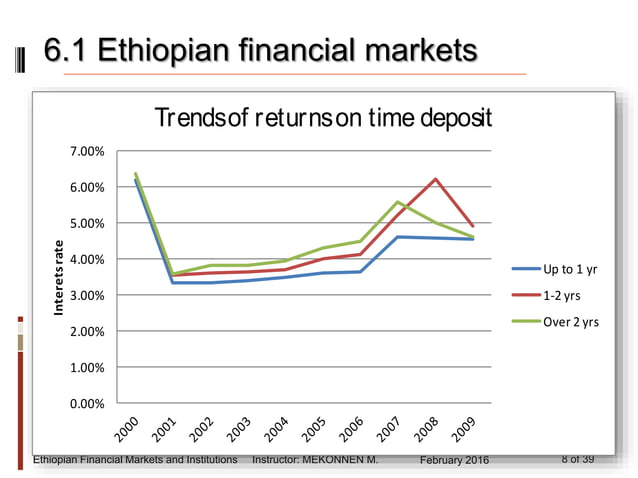 6.1 Ethiopian financial markets

Trendsof returnson time deposit

Interets rate

7.00%
6.00%
5.00%
4.00%
3.00%
2.00%
1.00%
0.00%

2000 2001 2002 2003 2004 2005 2006 2007 2008 2009

Up to 1 yr
1-2 yrs
Over 2 yrs

Ethiopian Financial Markets and Institutions Instructor: MEKONNEN M. February 2016 8 of 39